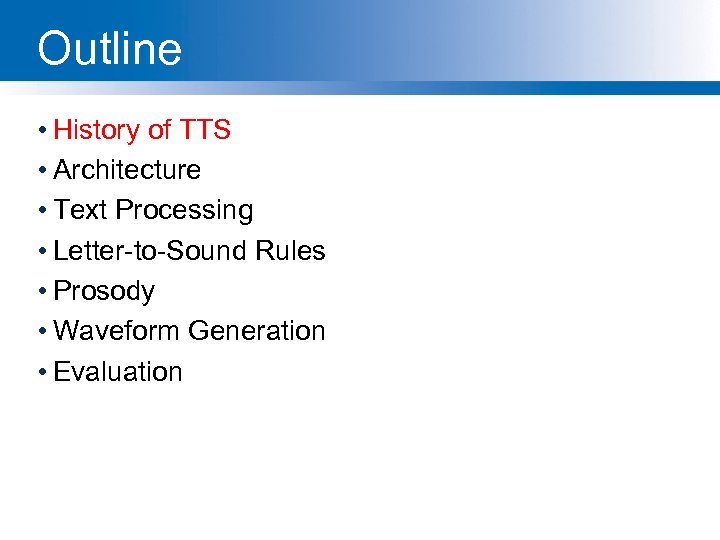 Outline

• History of TTS
• Architecture
• Text Processing
• Letter-to-Sound Rules
• Prosody
• Waveform Generation
• Evaluation